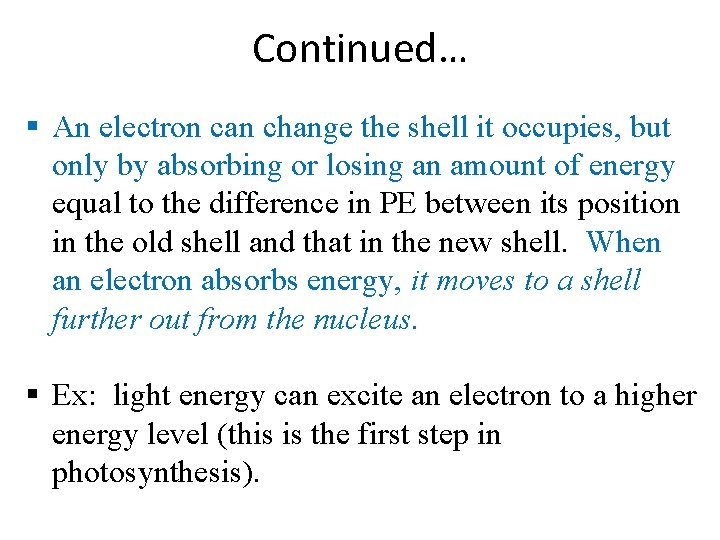 Continued…

▪ An electron can change the shell it occupies, but only by absorbing or losing an amount of energy equal to the difference in PE between its position in the old shell and that in the new shell. When an electron absorbs energy, it moves to a shell further out from the nucleus.

▪ Ex: light energy can excite an electron to a higher energy level (this is the first step in photosynthesis).